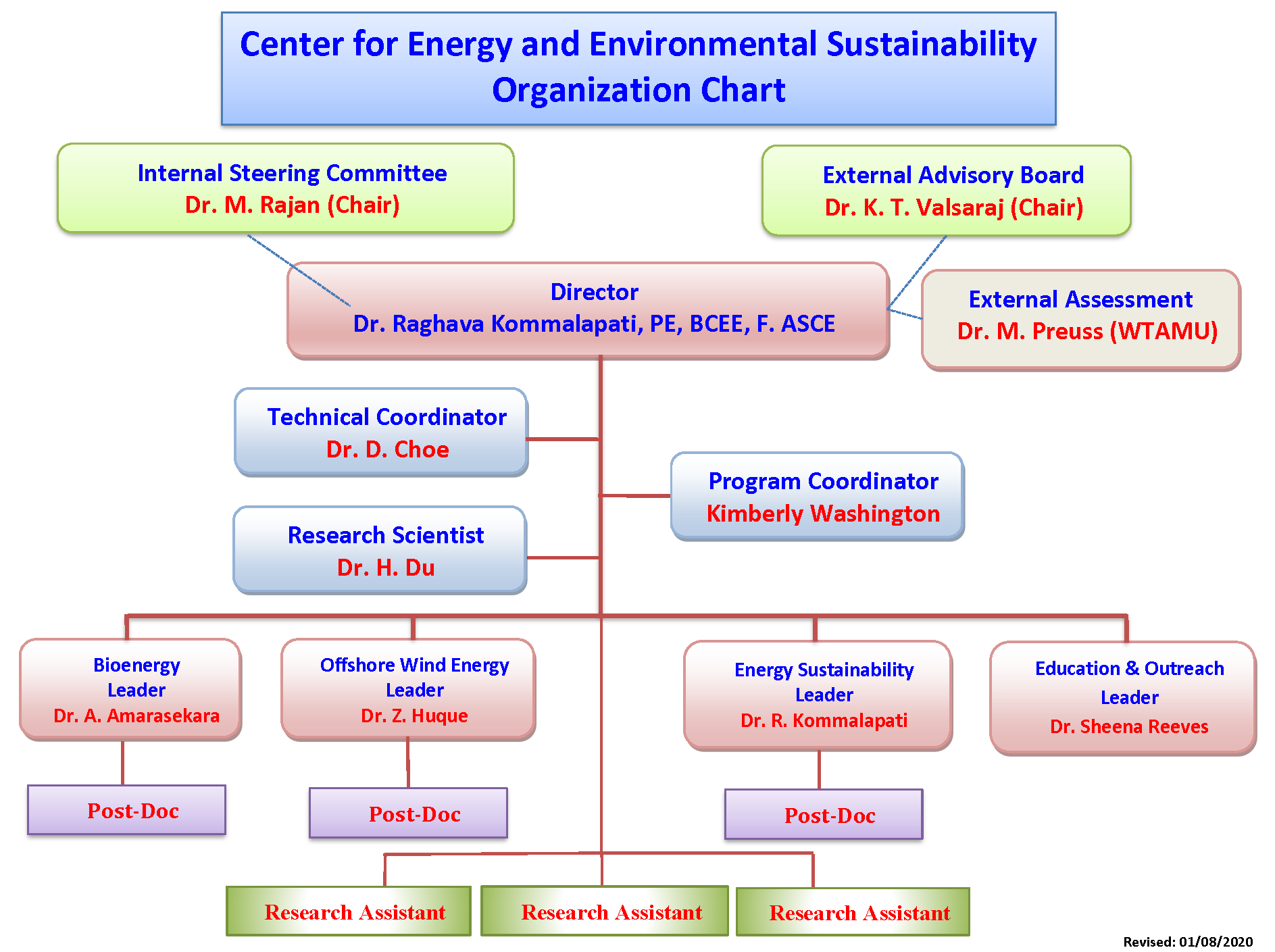 Center for Energy and Environmental Sustainability
Organization Chart

Internal Steering Committee
Dr. M. Rajan (Chair)

External Advisory Board
Dr. K. T. Valsaraj (Chair)

Director
Dr. Raghava Kommalapati, PE, BCEE, F. ASCE

External Assessment
Dr. M. Preuss (WTAMU)

Technical Coordinator
Dr. D. Choe

Program Coordinator
Kimberly Washington

Research Scientist
Dr. H. Du

Bioenergy
Leader
Dr. A. Amarasekara

Offshore Wind Energy
Leader
Dr. Z. Huque

Energy Sustainability
Leader
Dr. R. Kommalapati

Education & Outreach
Leader
Dr. Sheena Reeves

Post-Doc

Post-Doc

Post-Doc

Research Assistant

Research Assistant

Research Assistant

Revised: 01/08/2020